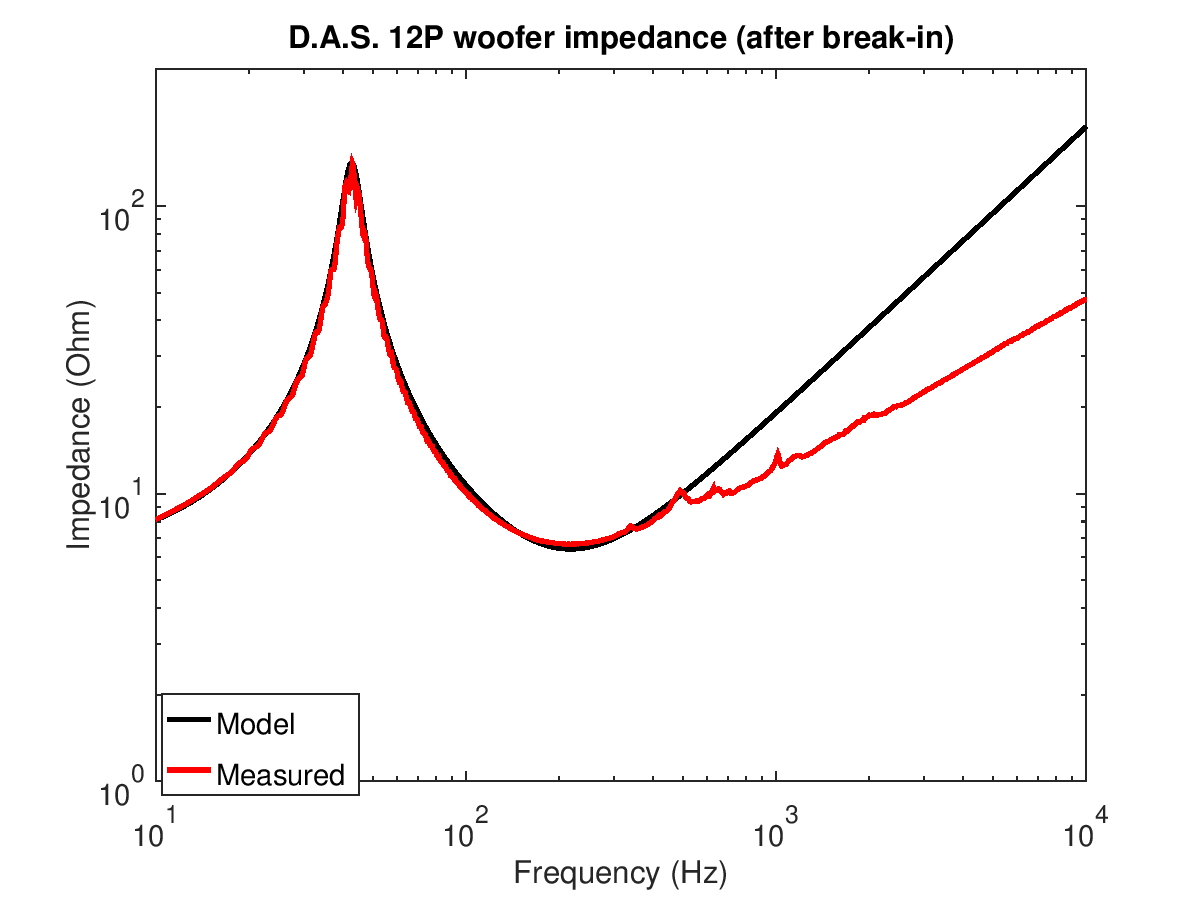 D.A.S. 12P woofer impedance (after break-in)

Impedance (Ohm)

$10^2$

$10^1$

$10^0$

Model

Measured

$10^1$

$10^2$

$10^3$

$10^4$

Frequency (Hz)